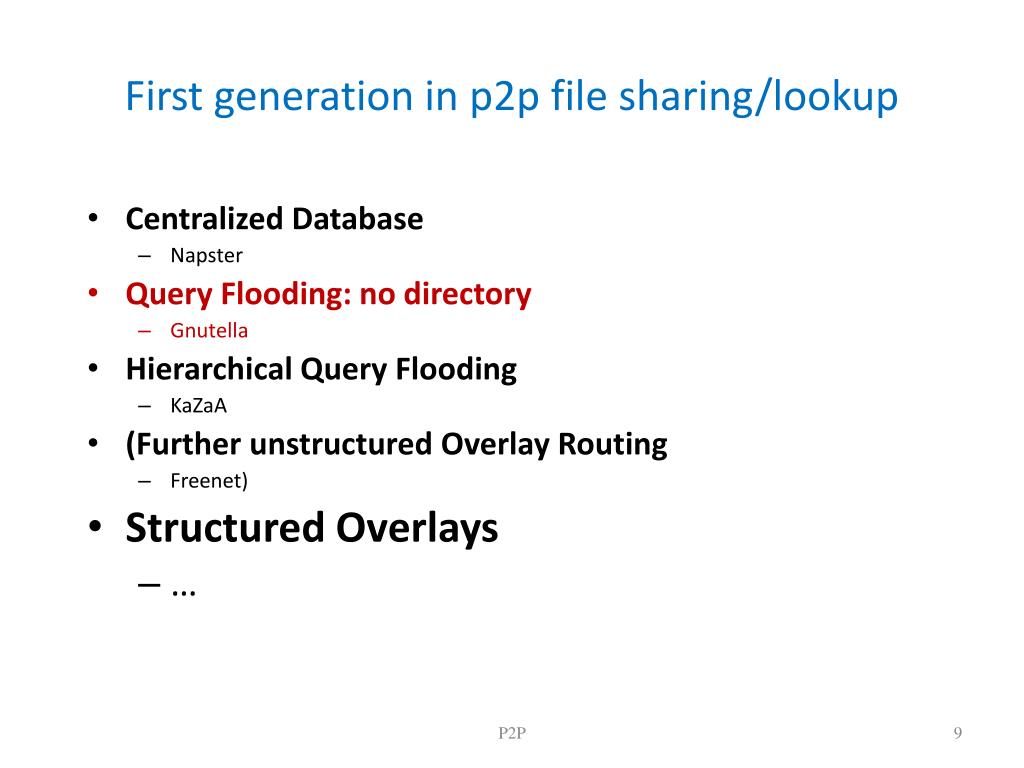 First generation in p2p file sharing/lookup

• Centralized Database
– Napster
• Query Flooding: no directory
– Gnutella
• Hierarchical Query Flooding
– KaZaA
• (Further unstructured Overlay Routing
– Freenet)
• Structured Overlays
– …

P2P

9